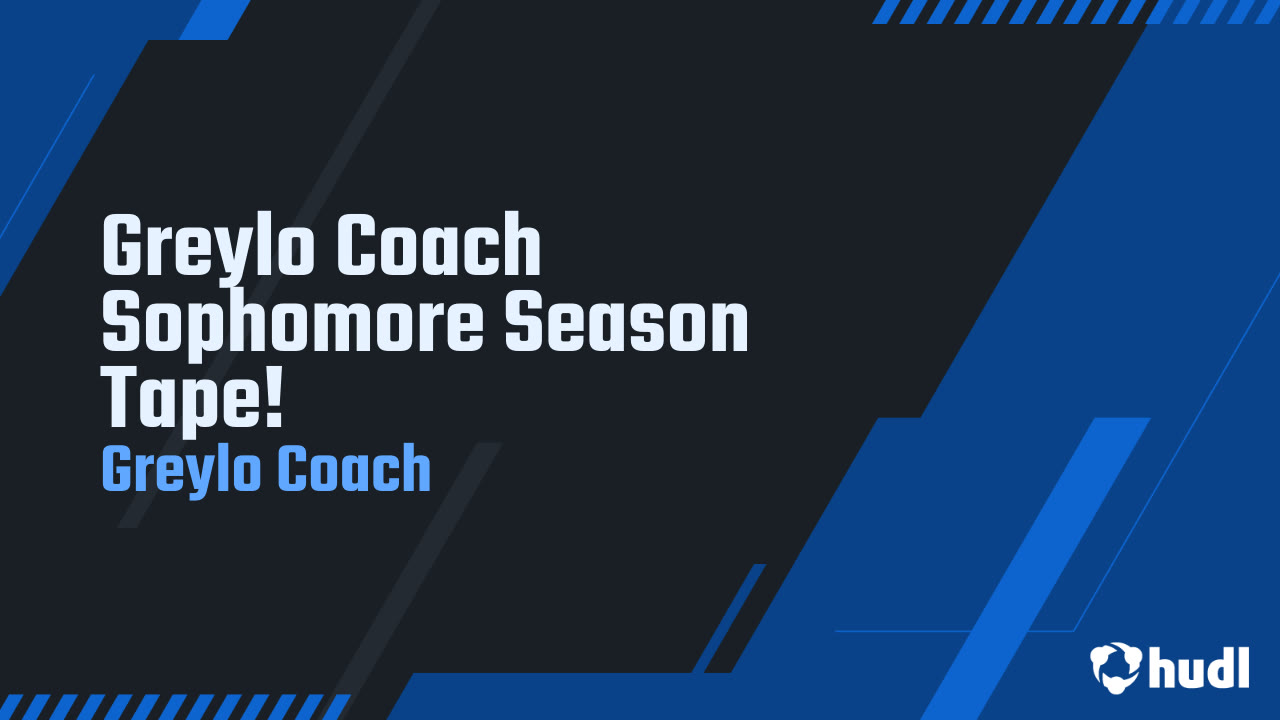 Greylo Coach Sophomore Season Tape!

Greylo Coach

hudl